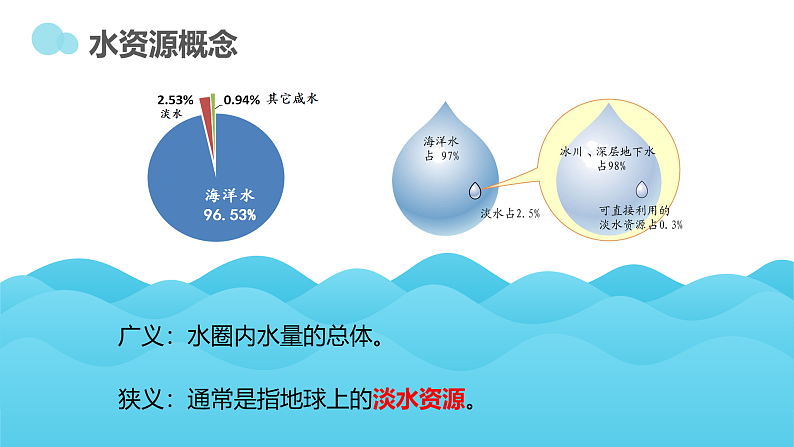 水资源概念

2.53%
淡水

0.94% 其它咸水

海洋水
96.53%

海洋水
占 97%

淡水占2.5%

冰川、深层地下水
占98%

可直接利用的
淡水资源占0.3%

广义：水圈内水量的总体。

狭义：通常是指地球上的淡水资源。